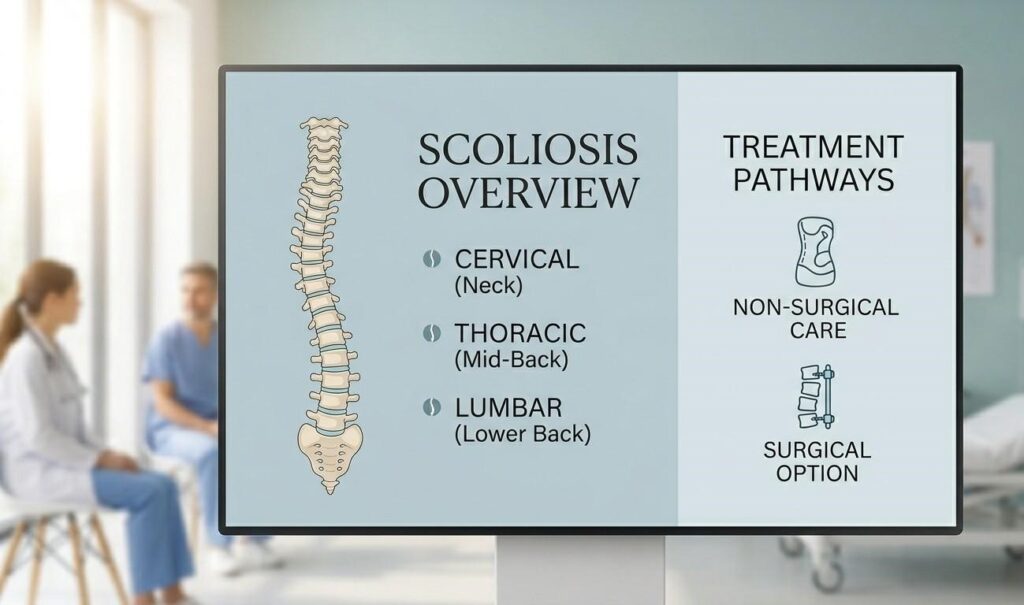 SCOLIOSIS OVERVIEW

CERVICAL
(Neck)

THORACIC
(Mid-Back)

LUMBAR
(Lower Back)

TREATMENT PATHWAYS

NON-SURGICAL CARE

SURGICAL OPTION